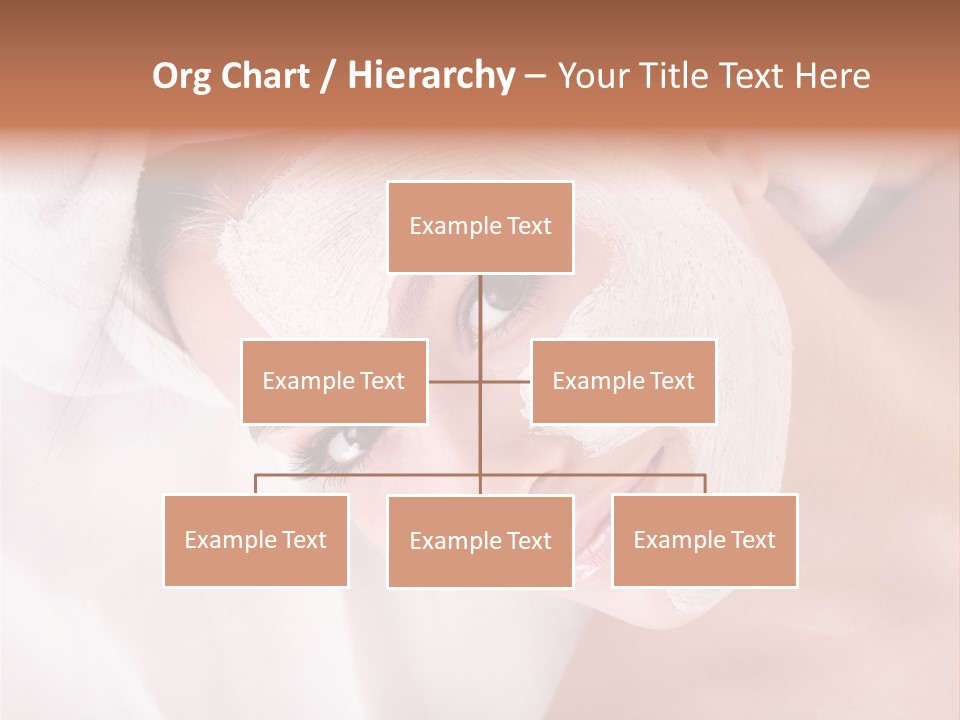 Org Chart / Hierarchy – Your Title Text Here

Example Text

Example Text

Example Text

Example Text

Example Text

Example Text